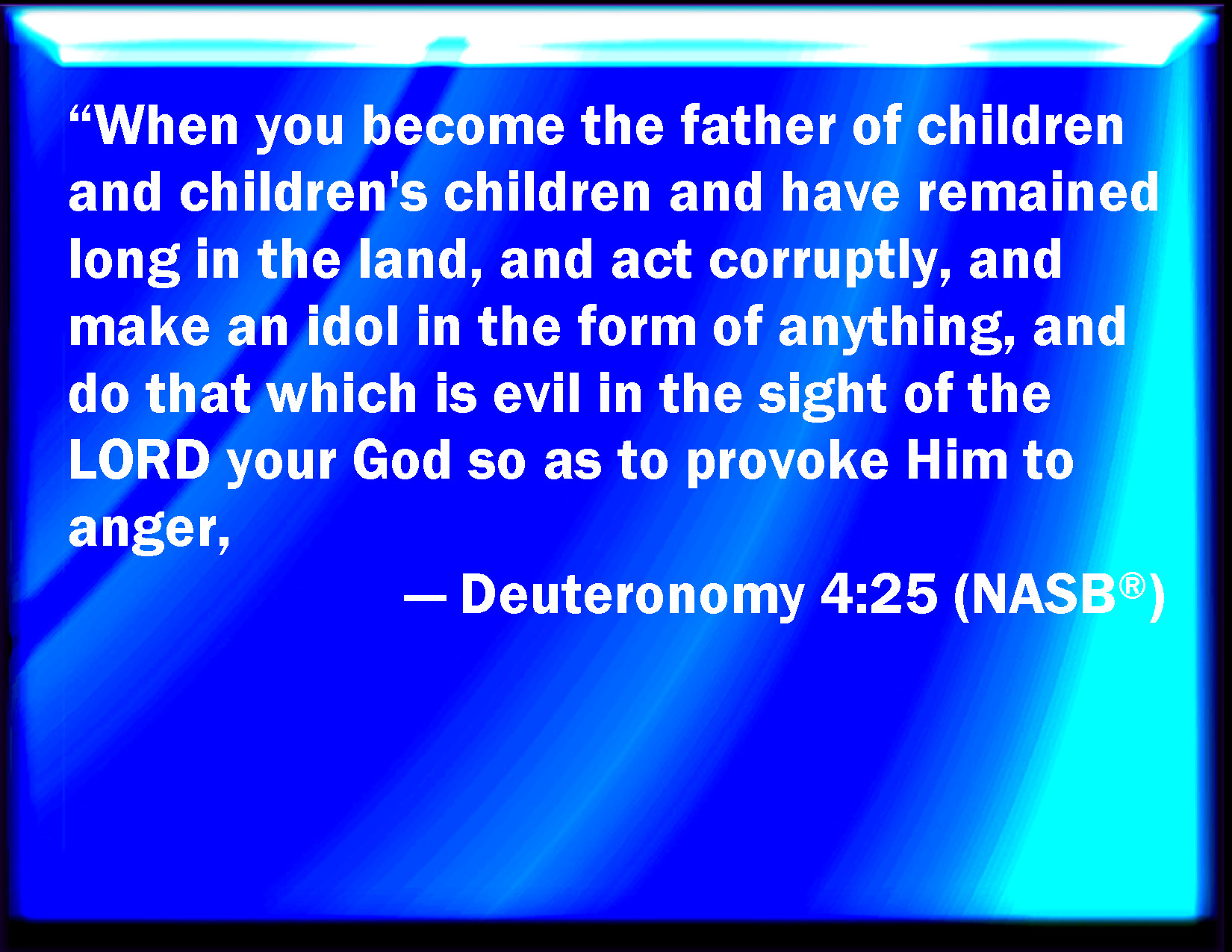 “When you become the father of children and children's children and have remained long in the land, and act corruptly, and make an idol in the form of anything, and do that which is evil in the sight of the LORD your God so as to provoke Him to anger,

— Deuteronomy 4:25 (NASB®)